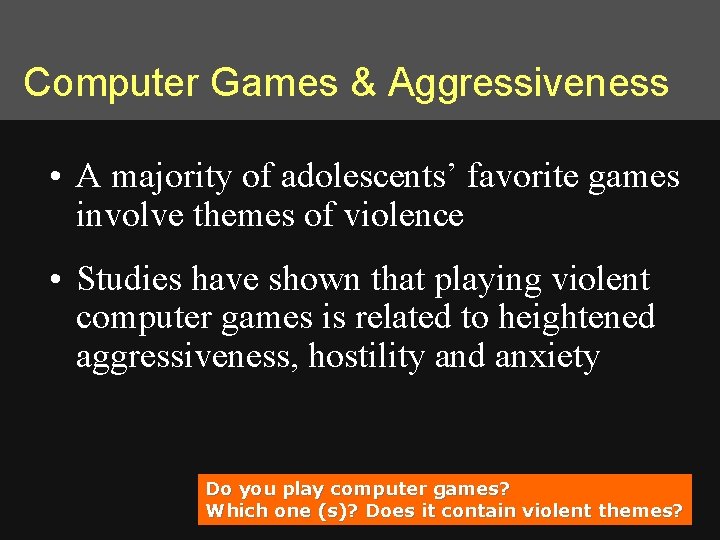 Computer Games & Aggressiveness

• A majority of adolescents' favorite games involve themes of violence

• Studies have shown that playing violent computer games is related to heightened aggressiveness, hostility and anxiety

Do you play computer games?
Which one (s)? Does it contain violent themes?